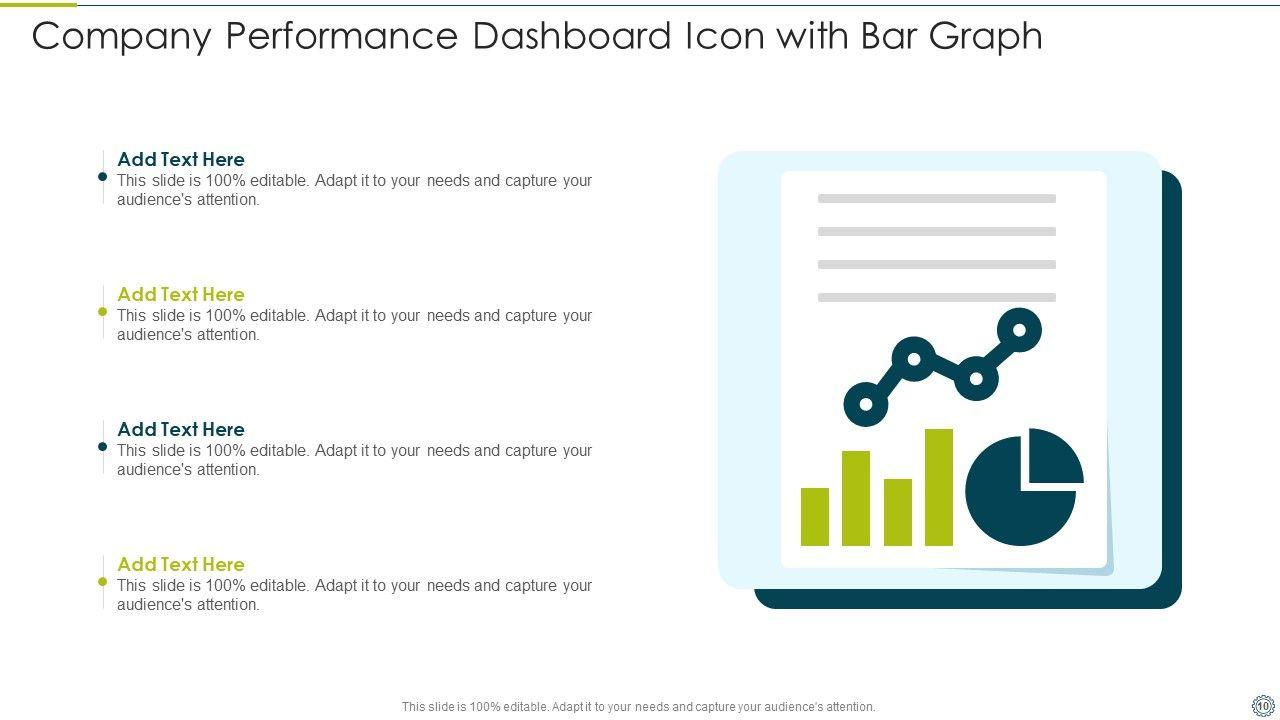 Company Performance Dashboard Icon with Bar Graph

Add Text Here
This slide is 100% editable. Adapt it to your needs and capture your audience's attention.

Add Text Here
This slide is 100% editable. Adapt it to your needs and capture your audience's attention.

Add Text Here
This slide is 100% editable. Adapt it to your needs and capture your audience's attention.

Add Text Here
This slide is 100% editable. Adapt it to your needs and capture your audience's attention.

This slide is 100% editable. Adapt it to your needs and capture your audience's attention.

10